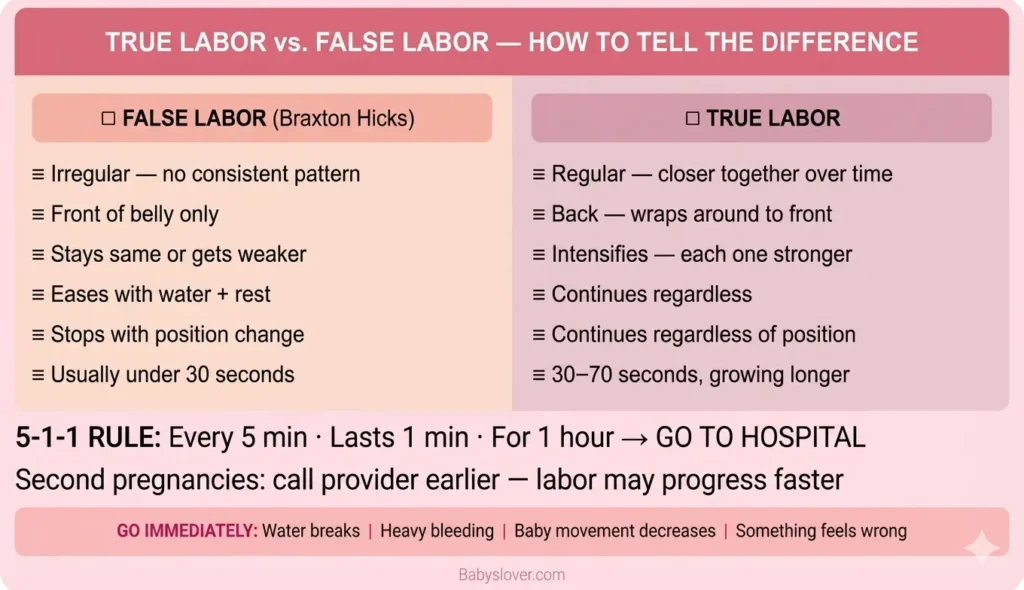 TRUE LABOR vs. FALSE LABOR — HOW TO TELL THE DIFFERENCE

☐ FALSE LABOR (Braxton Hicks)

≡ Irregular — no consistent pattern
≡ Front of belly only
≡ Stays same or gets weaker
≡ Eases with water + rest
≡ Stops with position change
≡ Usually under 30 seconds

☐ TRUE LABOR

≡ Regular — closer together over time
≡ Back — wraps around to front
≡ Intensifies — each one stronger
≡ Continues regardless
≡ Continues regardless of position
≡ 30–70 seconds, growing longer

5-1-1 RULE: Every 5 min · Lasts 1 min · For 1 hour → GO TO HOSPITAL
Second pregnancies: call provider earlier — labor may progress faster

GO IMMEDIATELY: Water breaks | Heavy bleeding | Baby movement decreases | Something feels wrong

Babyslover.com